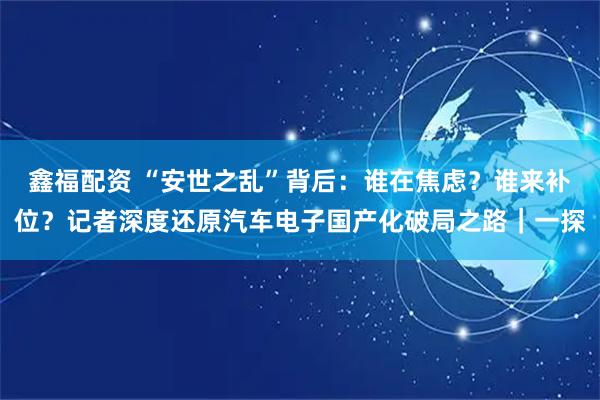 鑫福配资 “安世之乱”背后：谁在焦虑？谁来补位？记者深度还原汽车电子国产化破局之路｜一探